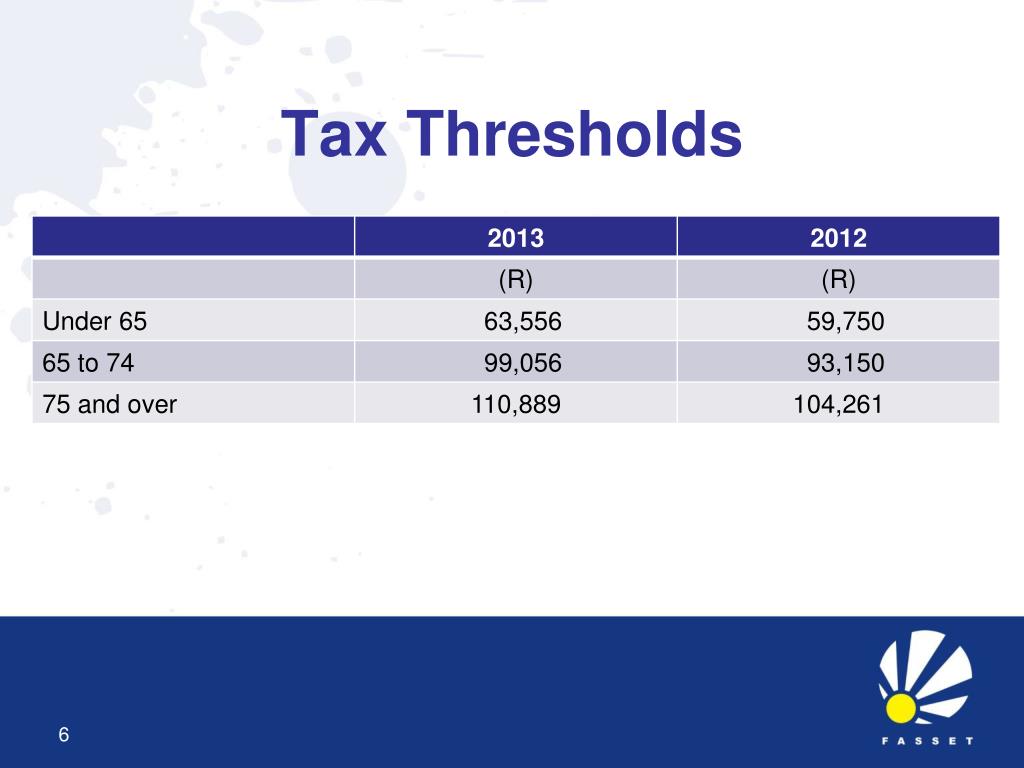 Tax Thresholds

| | 2013 | 2012 |
|---|---|---|
| | (R) | (R) |
| Under 65 | 63,556 | 59,750 |
| 65 to 74 | 99,056 | 93,150 |
| 75 and over | 110,889 | 104,261 |

6

FASSET